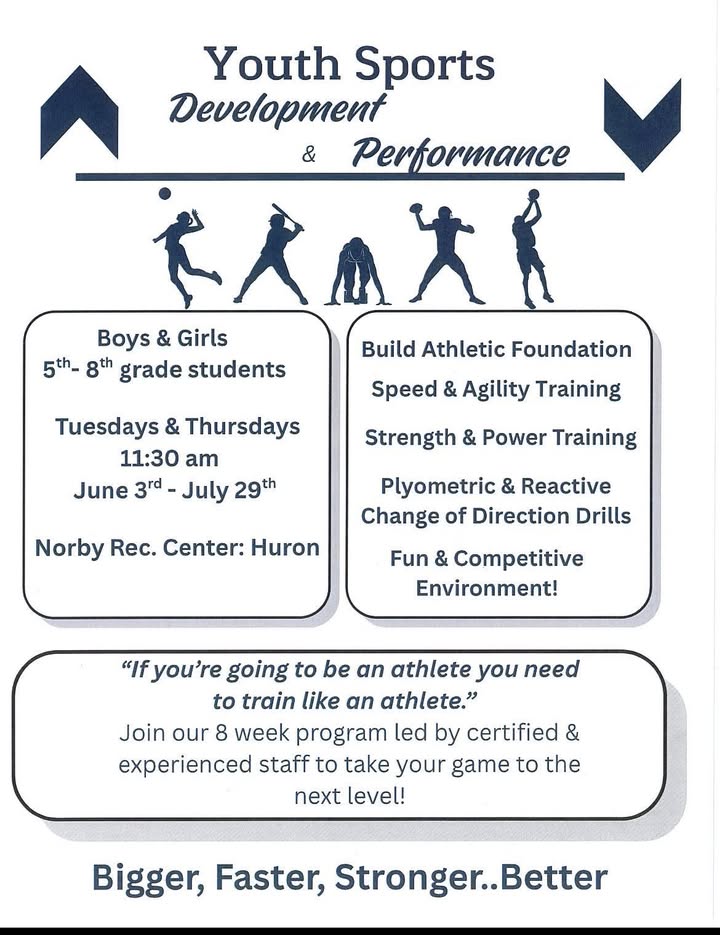 Youth Sports
Development
& Performance

Boys & Girls
5$^{th}$- 8$^{th}$ grade students

Tuesdays & Thursdays
11:30 am
June 3$^{rd}$ - July 29$^{th}$

Norby Rec. Center: Huron

Build Athletic Foundation

Speed & Agility Training

Strength & Power Training

Plyometric & Reactive Change of Direction Drills

Fun & Competitive Environment!

"If you're going to be an athlete you need to train like an athlete."
Join our 8 week program led by certified & experienced staff to take your game to the next level!

Bigger, Faster, Stronger..Better